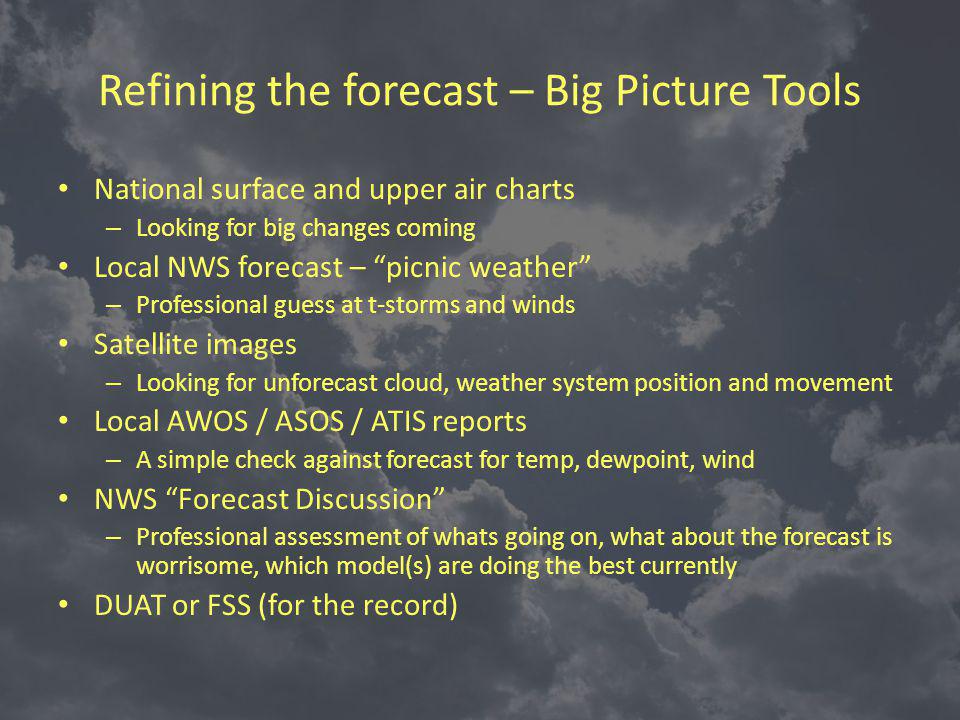 Refining the forecast – Big Picture Tools

• National surface and upper air charts
– Looking for big changes coming
• Local NWS forecast – “picnic weather”
– Professional guess at t-storms and winds
• Satellite images
– Looking for unforecast cloud, weather system position and movement
• Local AWOS / ASOS / ATIS reports
– A simple check against forecast for temp, dewpoint, wind
• NWS “Forecast Discussion”
– Professional assessment of whats going on, what about the forecast is worrisome, which model(s) are doing the best currently
• DUAT or FSS (for the record)